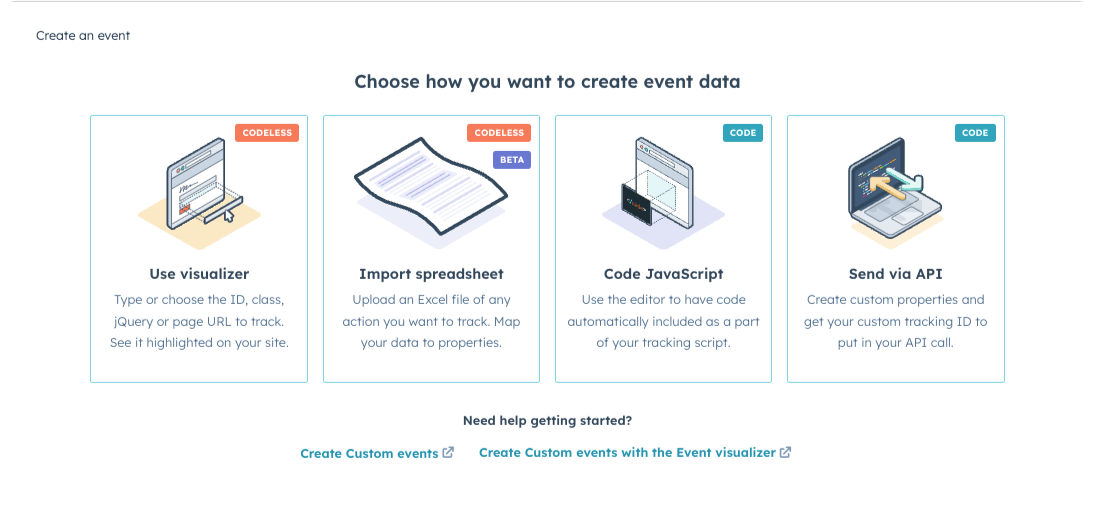 Create an event

Choose how you want to create event data

CODELESS

Use visualizer

Type or choose the ID, class, jQuery or page URL to track. See it highlighted on your site.

CODELESS

BETA

Import spreadsheet

Upload an Excel file of any action you want to track. Map your data to properties.

CODE

Code JavaScript

Use the editor to have code automatically included as a part of your tracking script.

CODE

Send via API

Create custom properties and get your custom tracking ID to put in your API call.

Need help getting started?

Create Custom events   Create Custom events with the Event visualizer